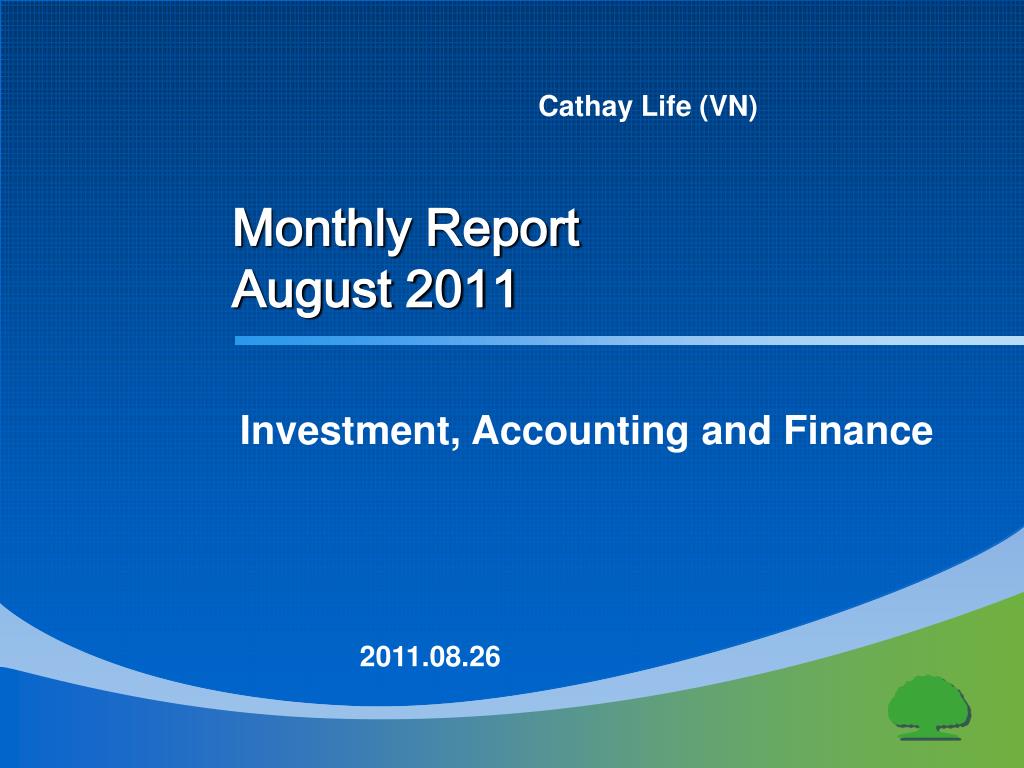 Cathay Life (VN)

Monthly Report
August 2011

Investment, Accounting and Finance

2011.08.26